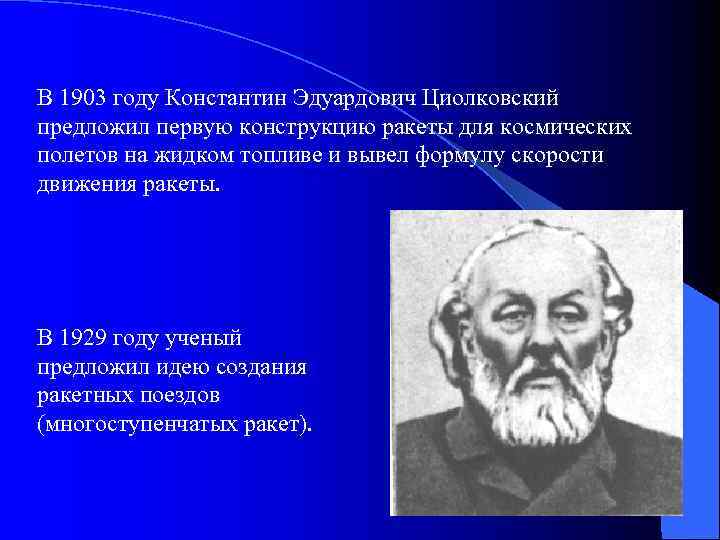 В 1903 году Константин Эдуардович Циолковский предложил первую конструкцию ракеты для космических полетов на жидком топливе и вывел формулу скорости движения ракеты.

В 1929 году ученый предложил идею создания ракетных поездов (многоступенчатых ракет).